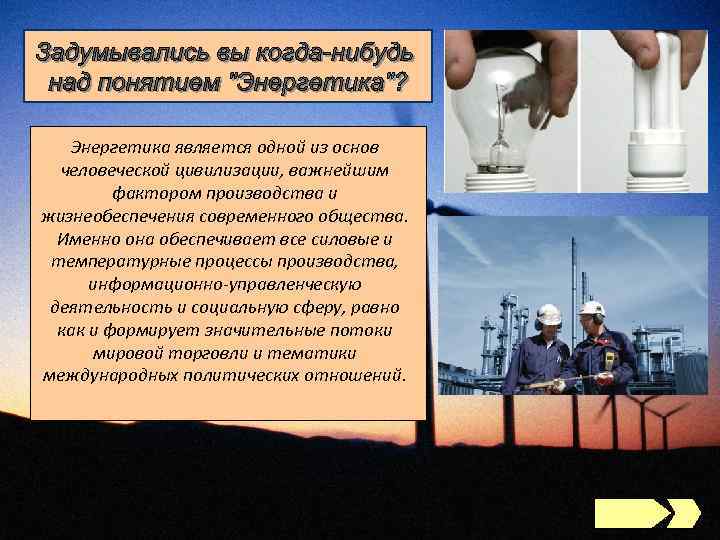 Задумывались вы когда-нибудь над понятием "Энергетика"?

Энергетика является одной из основ человеческой цивилизации, важнейшим фактором производства и жизнеобеспечения современного общества. Именно она обеспечивает все силовые и температурные процессы производства, информационно-управленческую деятельность и социальную сферу, равно как и формирует значительные потоки мировой торговли и тематики международных политических отношений.